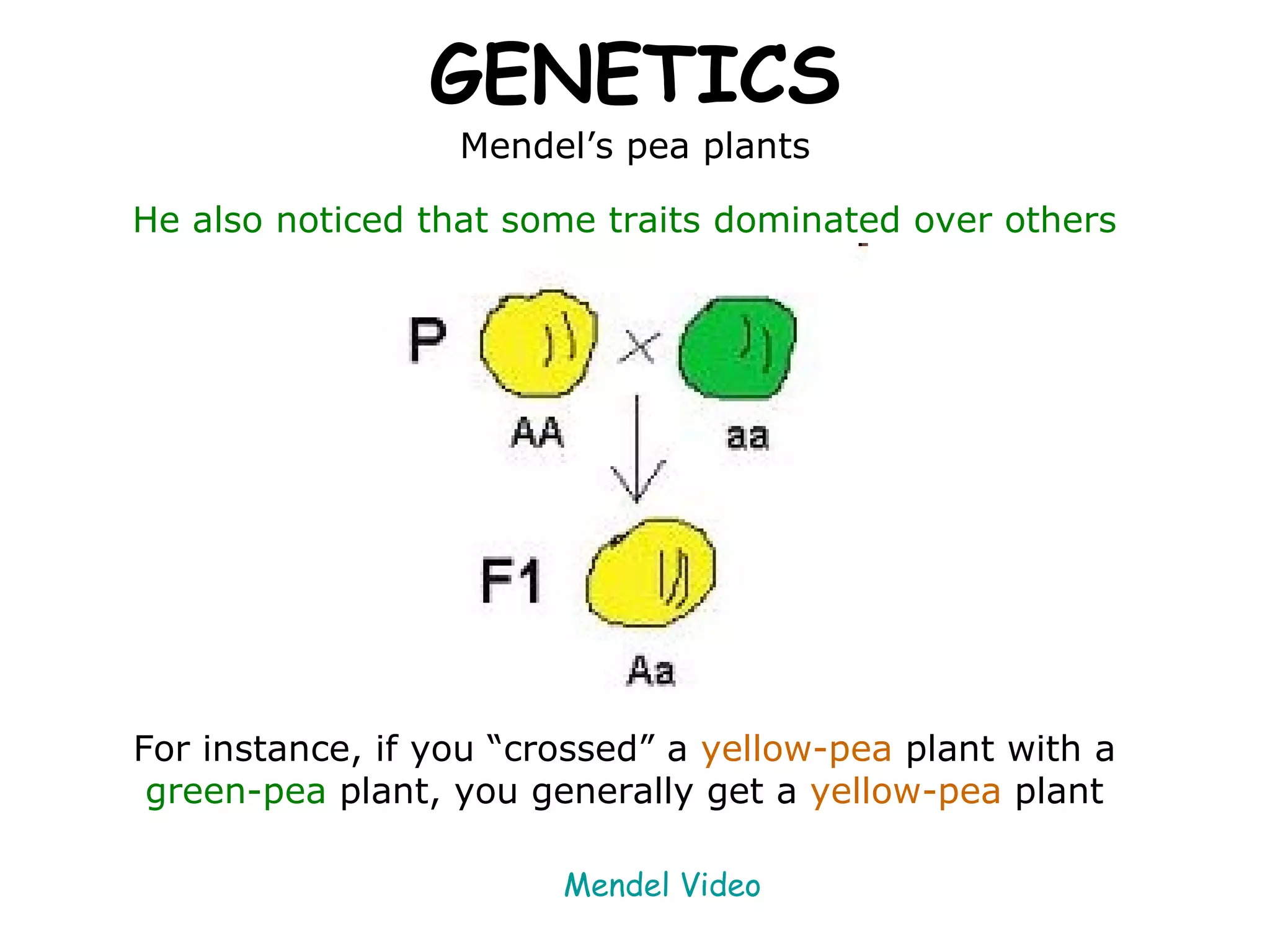 GENETICS
Mendel’s pea plants

He also noticed that some traits dominated over others

P

×

AA

aa

F1

Aa

For instance, if you “crossed” a yellow-pea plant with a green-pea plant, you generally get a yellow-pea plant

Mendel Video